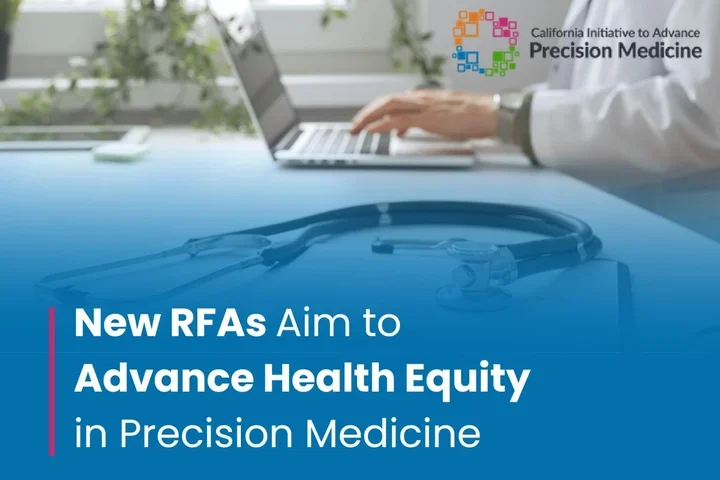 California Initiative to Advance
Precision Medicine

New RFAs Aim to Advance Health Equity in Precision Medicine